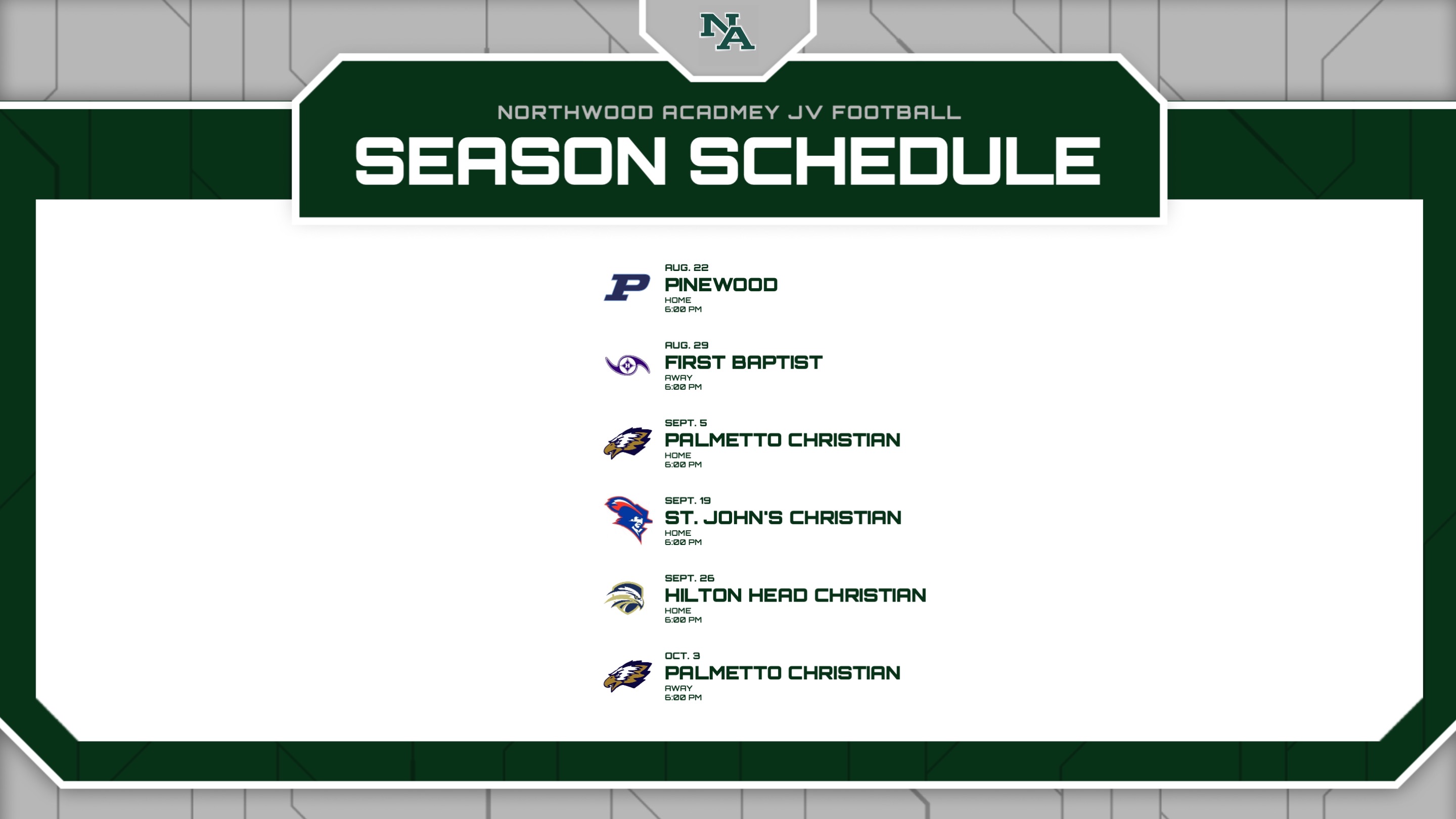 NA

NORTHWOOD ACADMEY JV FOOTBALL

SEASON SCHEDULE

P

AUG. 22
PINEWOOD
HOME
6:00 PM

AUG. 29
FIRST BAPTIST
AWAY
6:00 PM

SEPT. 5
PALMETTO CHRISTIAN
HOME
6:00 PM

SEPT. 19
ST. JOHN'S CHRISTIAN
HOME
6:00 PM

SEPT. 26
HILTON HEAD CHRISTIAN
HOME
6:00 PM

OCT. 3
PALMETTO CHRISTIAN
AWAY
6:00 PM